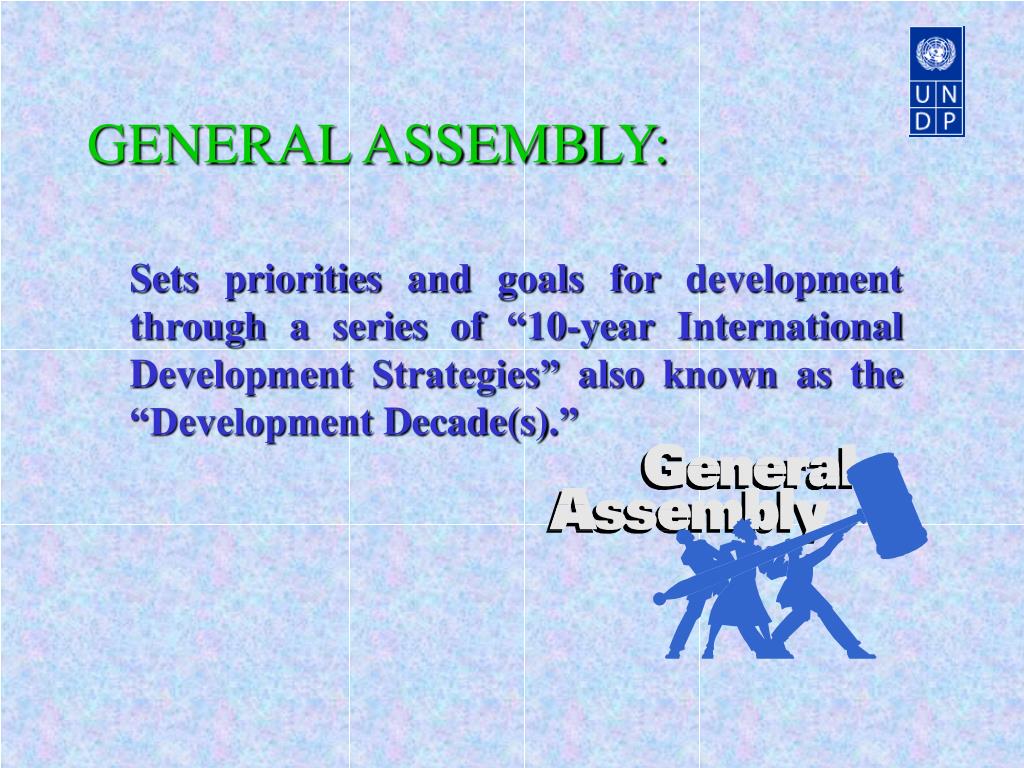 U N D P

GENERAL ASSEMBLY:

Sets priorities and goals for development through a series of “10-year International Development Strategies” also known as the “Development Decade(s).”

General Assembly